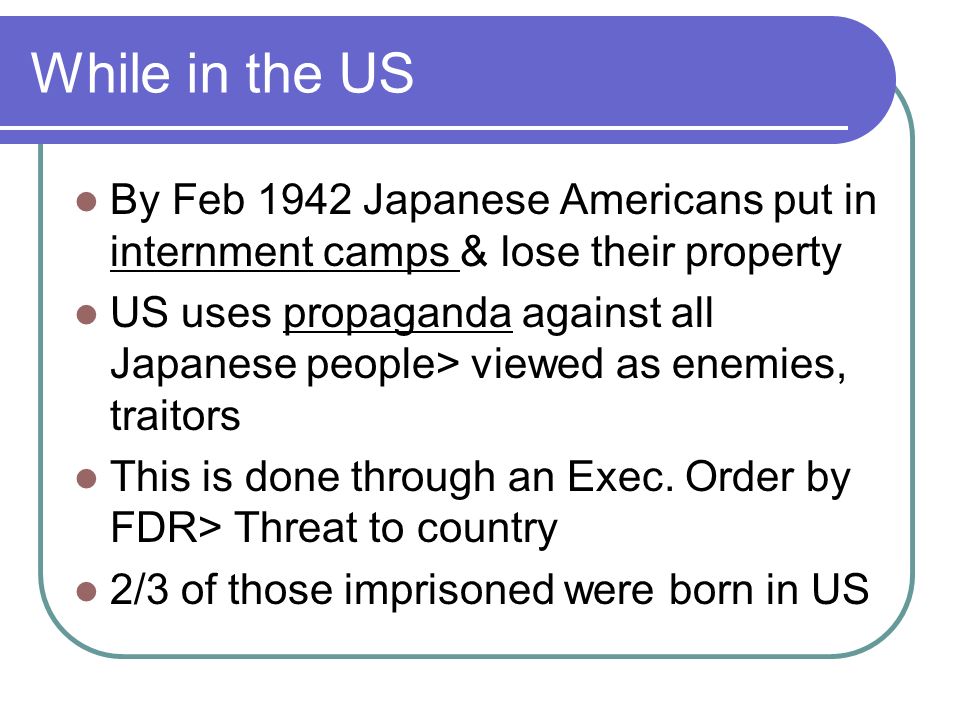 While in the US

- By Feb 1942 Japanese Americans put in internment camps & lose their property
- US uses propaganda against all Japanese people> viewed as enemies, traitors
- This is done through an Exec. Order by FDR> Threat to country
- 2/3 of those imprisoned were born in US